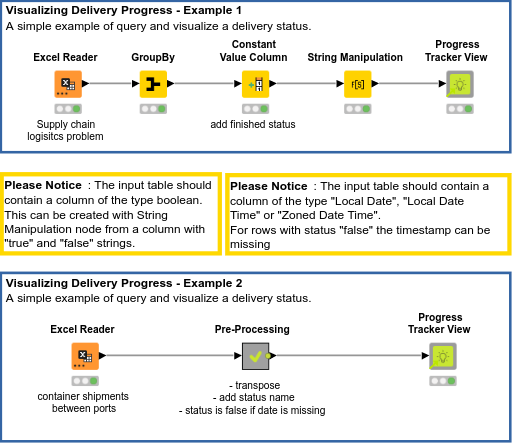 Visualizing Delivery Progress - Example 1
A simple example of query and visualize a delivery status.

Excel Reader
Supply chain logisitcs problem

GroupBy

Constant Value Column
add finished status

String Manipulation
f[s]

Progress Tracker View

Please Notice : The input table should contain a column of the type boolean. This can be created with String Manipulation node from a column with "true" and "false" strings.

Please Notice : The input table should contain a column of the type "Local Date", "Local Date Time" or "Zoned Date Time".
For rows with status "false" the timestamp can be missing

Visualizing Delivery Progress - Example 2
A simple example of query and visualize a delivery status.

Excel Reader
container shipments between ports

Pre-Processing
- transpose
- add status name
- status is false if date is missing

Progress Tracker View